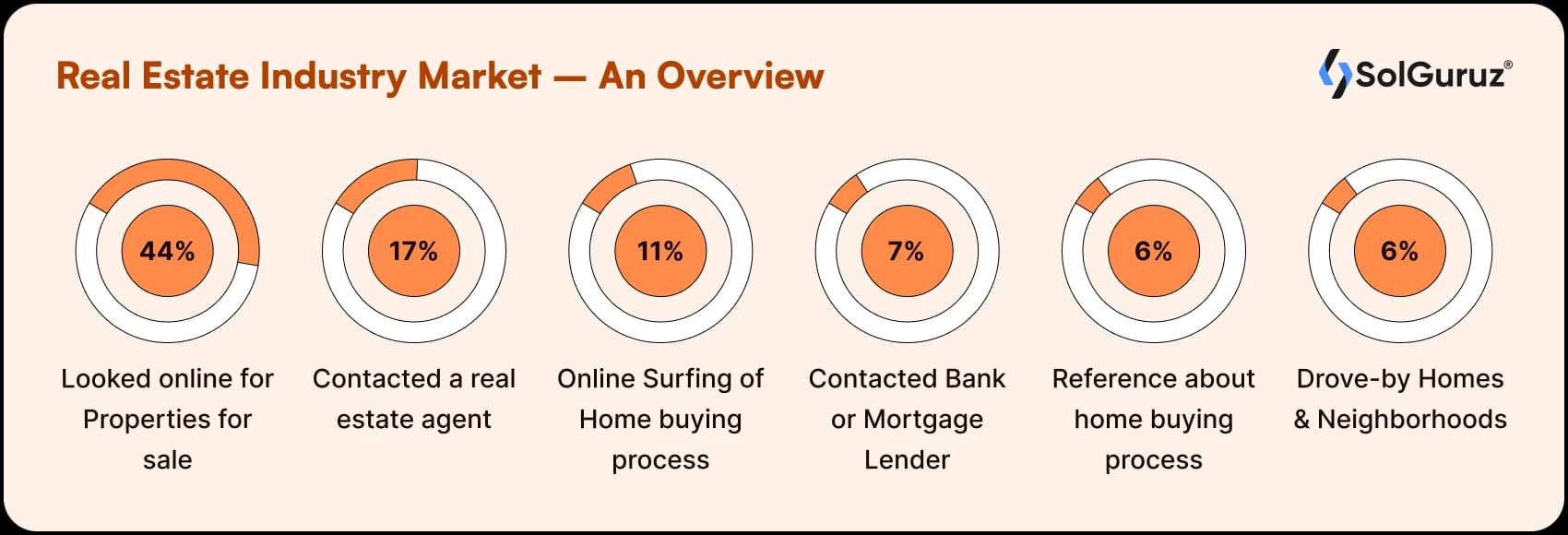 Real Estate Industry Market — An Overview

SolGuruz®

44%
Looked online for Properties for sale

17%
Contacted a real estate agent

11%
Online Surfing of Home buying process

7%
Contacted Bank or Mortgage Lender

6%
Reference about home buying process

6%
Drove-by Homes & Neighborhoods